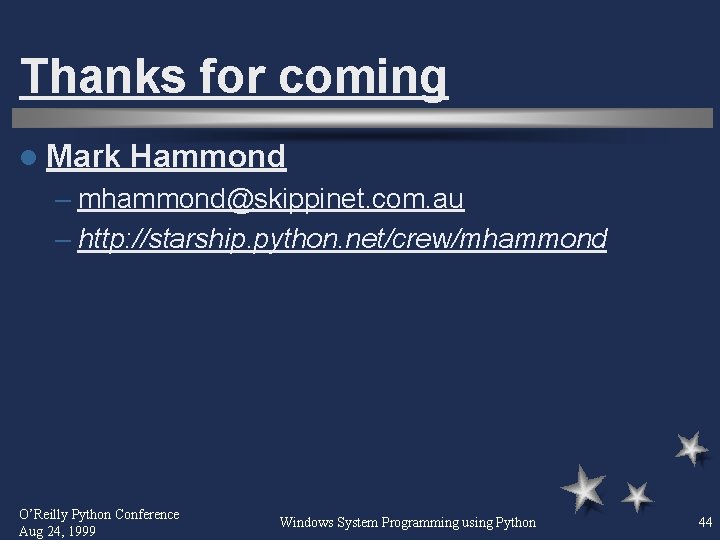 Thanks for coming

Mark Hammond

– mhammond@skippinet.com.au

– http://starship.python.net/crew/mhammond

O'Reilly Python Conference
Aug 24, 1999

Windows System Programming using Python

44